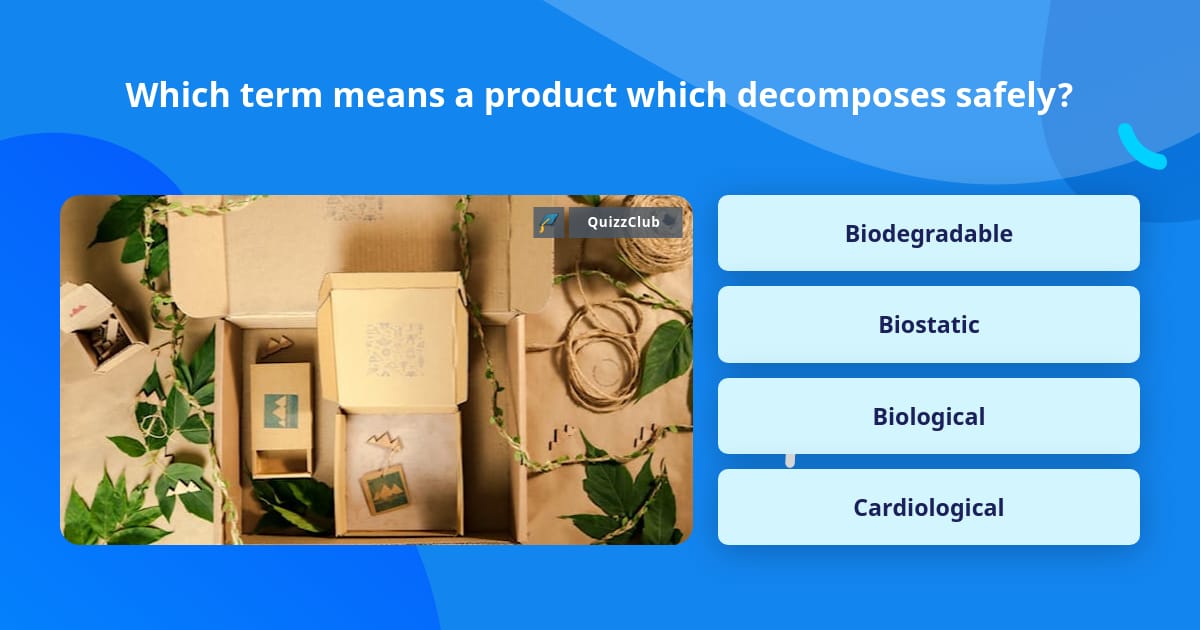 Which term means a product which decomposes safely?

QuizzClub

Biodegradable

Biostatic

Biological

Cardiological